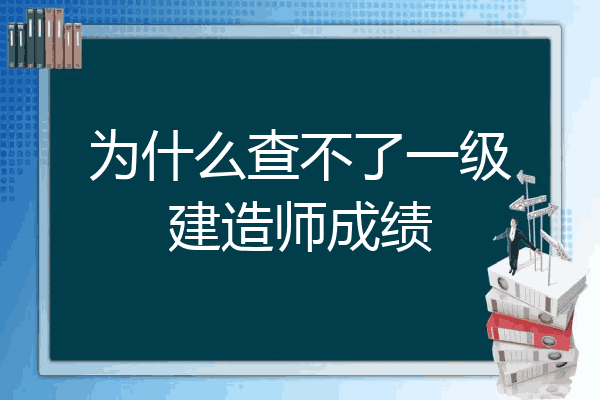 为什么查不了一级建造师成绩